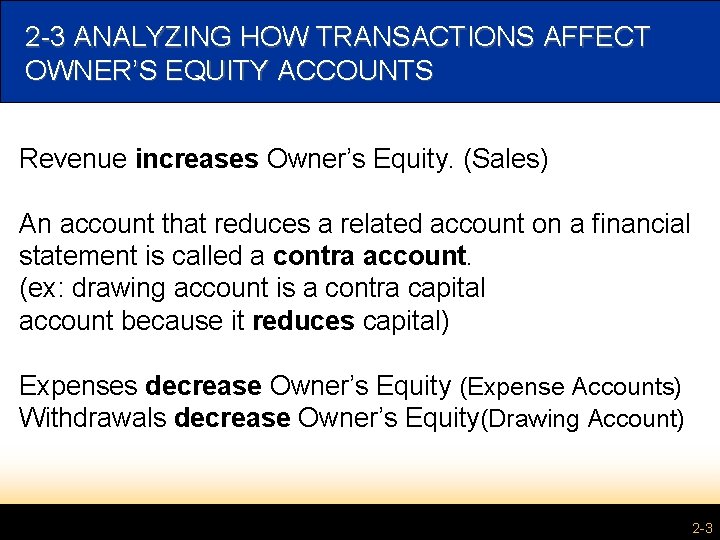 2-3 ANALYZING HOW TRANSACTIONS AFFECT OWNER'S EQUITY ACCOUNTS

Revenue increases Owner's Equity. (Sales)

An account that reduces a related account on a financial statement is called a contra account.
(ex: drawing account is a contra capital account because it reduces capital)

Expenses decrease Owner's Equity (Expense Accounts)
Withdrawals decrease Owner's Equity(Drawing Account)

2-3